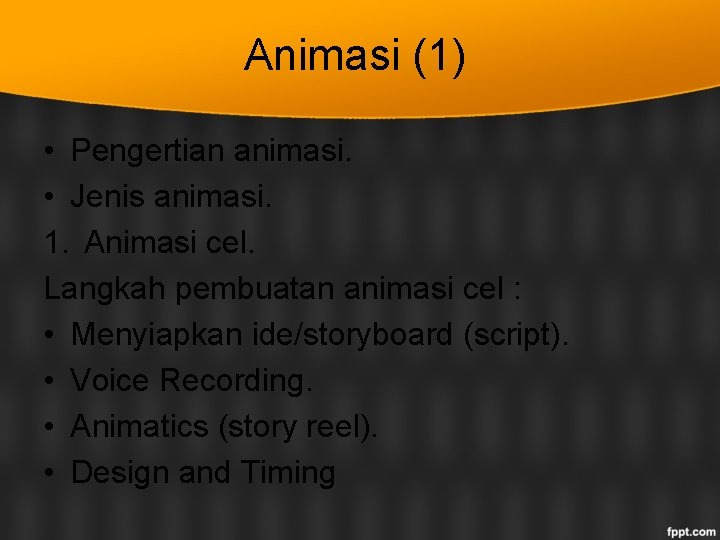 Animasi (1)

• Pengertian animasi.
• Jenis animasi.
1. Animasi cel.
Langkah pembuatan animasi cel :
• Menyiapkan ide/storyboard (script).
• Voice Recording.
• Animatics (story reel).
• Design and Timing

fppt.com